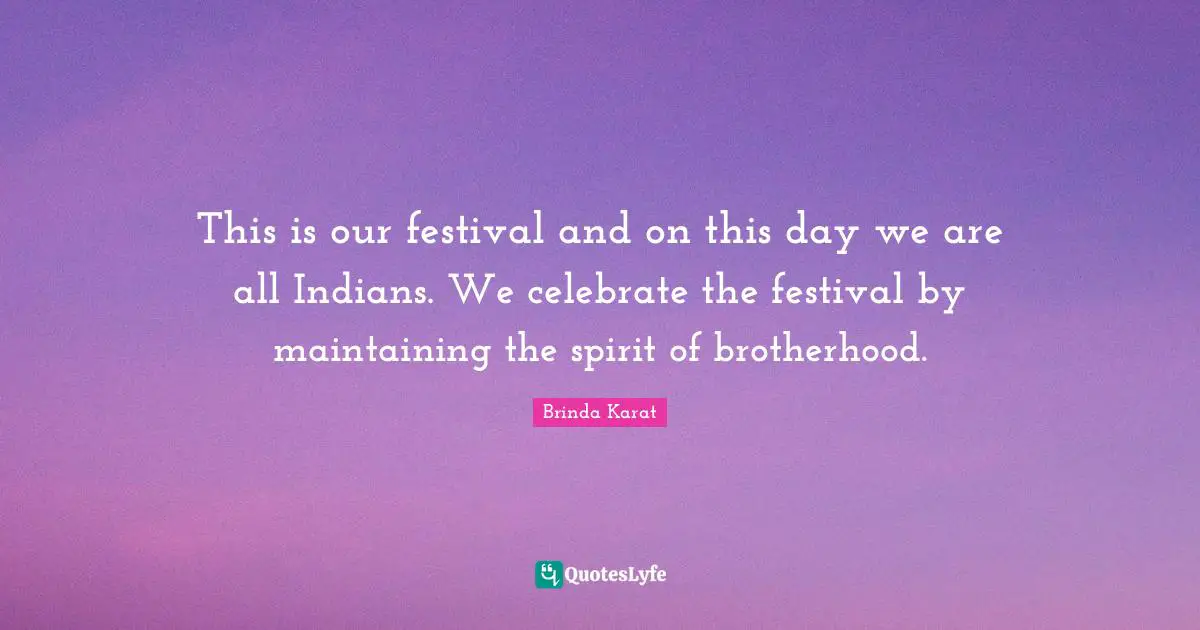 This is our festival and on this day we are all Indians. We celebrate the festival by maintaining the spirit of brotherhood.

Brinda Karat

QuotesLyfe